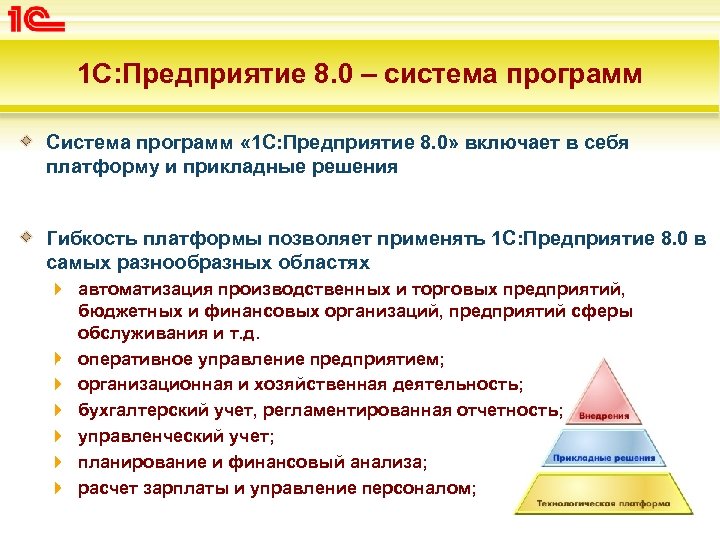 1С

1С:Предприятие 8.0 – система программ

Система программ «1С:Предприятие 8.0» включает в себя платформу и прикладные решения

Гибкость платформы позволяет применять 1С:Предприятие 8.0 в самых разнообразных областях

автоматизация производственных и торговых предприятий, бюджетных и финансовых организаций, предприятий сферы обслуживания и т.д.

оперативное управление предприятием;

организационная и хозяйственная деятельность;

бухгалтерский учет, регламентированная отчетность;

управленческий учет;

планирование и финансовый анализа;

расчет зарплаты и управление персоналом;

Внедрения

Прикладные решения

Технологическая платформа